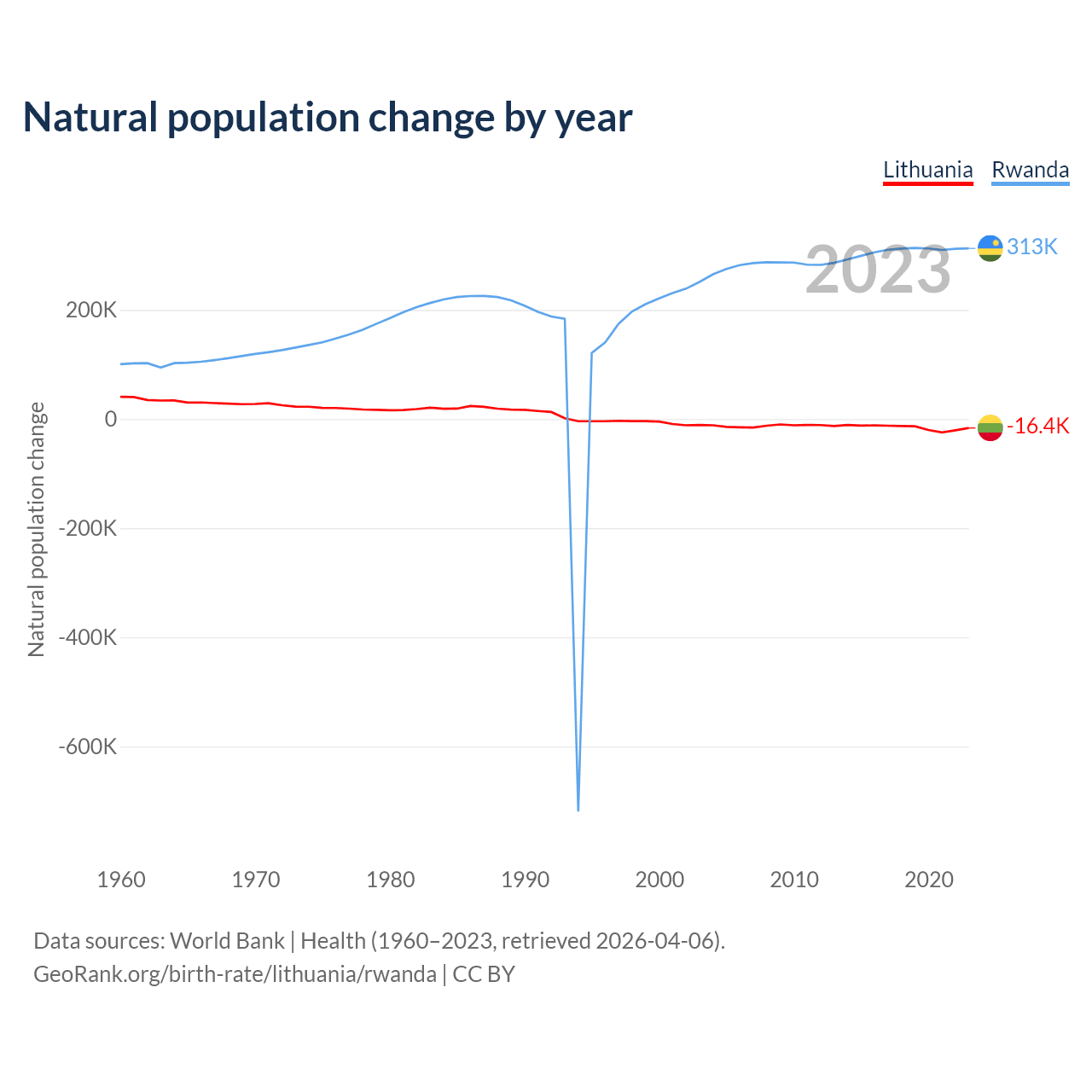 Natural population change by year

Lithuania Rwanda

2023

313K

-16.4K

Natural population change

200K
0
-200K
-400K
-600K

1960 1970 1980 1990 2000 2010 2020

Data sources: World Bank | Health (1960–2023, retrieved 2026-04-06).
GeoRank.org/birth-rate/lithuania/rwanda | CC BY